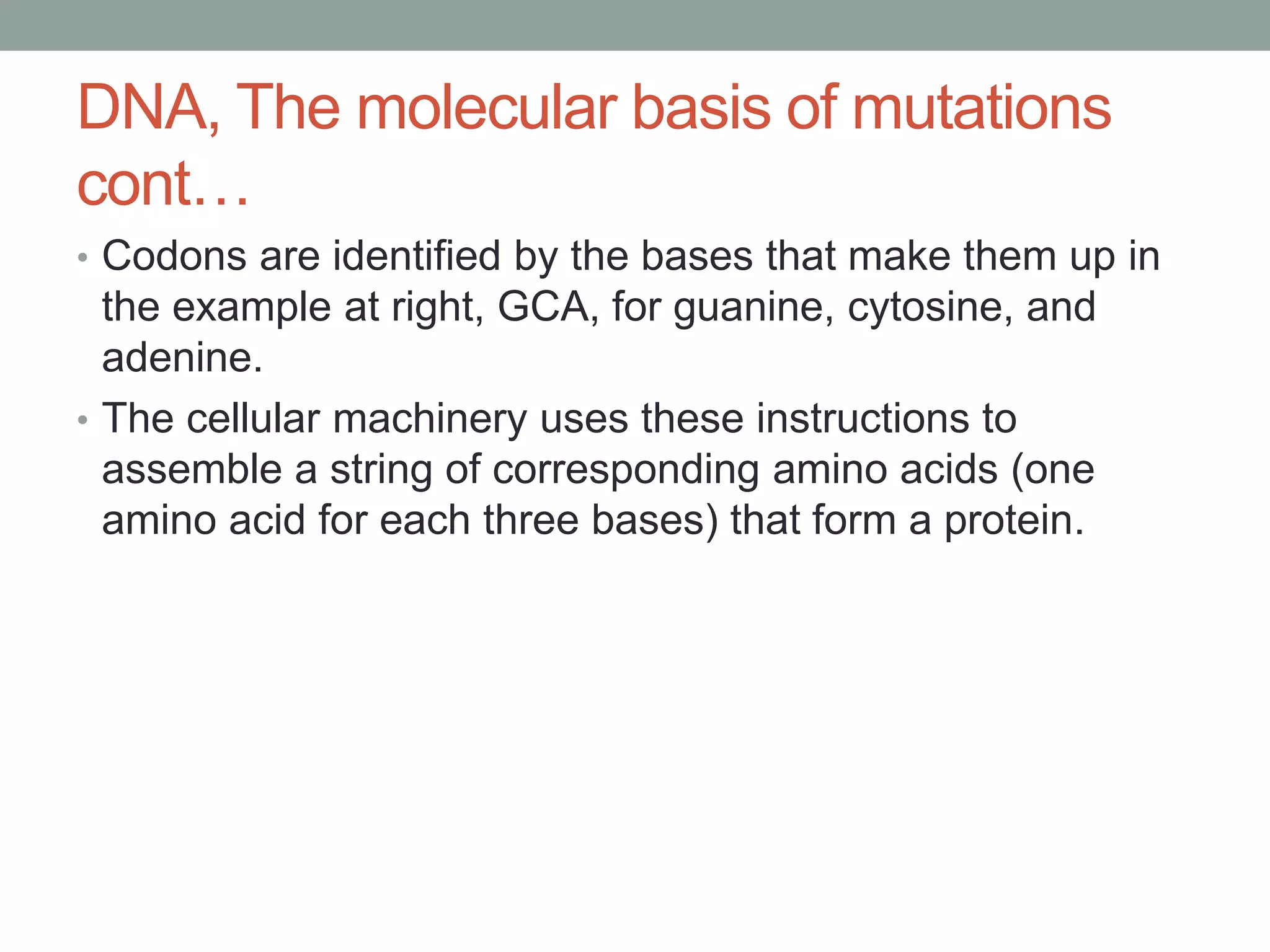 DNA, The molecular basis of mutations cont…

• Codons are identified by the bases that make them up in the example at right, GCA, for guanine, cytosine, and adenine.

• The cellular machinery uses these instructions to assemble a string of corresponding amino acids (one amino acid for each three bases) that form a protein.